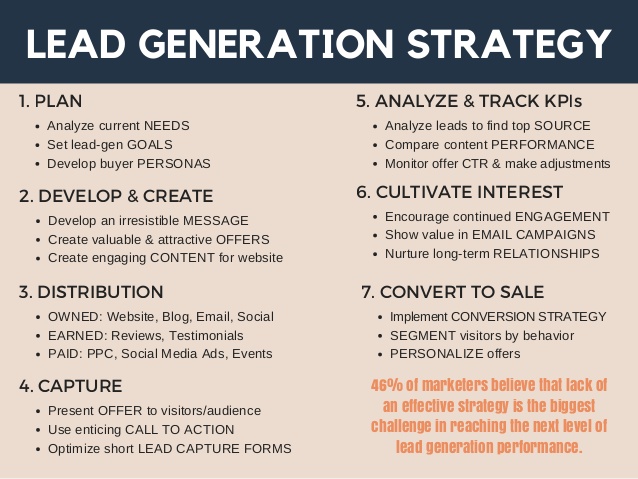 LEAD GENERATION STRATEGY

1. PLAN
- Analyze current NEEDS
- Set lead-gen GOALS
- Develop buyer PERSONAS

2. DEVELOP & CREATE
- Develop an irresistible MESSAGE
- Create valuable & attractive OFFERS
- Create engaging CONTENT for website

3. DISTRIBUTION
- OWNED: Website, Blog, Email, Social
- EARNED: Reviews, Testimonials
- PAID: PPC, Social Media Ads, Events

4. CAPTURE
- Present OFFER to visitors/audience
- Use enticing CALL TO ACTION
- Optimize short LEAD CAPTURE FORMS

5. ANALYZE & TRACK KPIs
- Analyze leads to find top SOURCE
- Compare content PERFORMANCE
- Monitor offer CTR & make adjustments

6. CULTIVATE INTEREST
- Encourage continued ENGAGEMENT
- Show value in EMAIL CAMPAIGNS
- Nurture long-term RELATIONSHIPS

7. CONVERT TO SALE
- Implement CONVERSION STRATEGY
- SEGMENT visitors by behavior
- PERSONALIZE offers

46% of marketers believe that lack of an effective strategy is the biggest challenge in reaching the next level of lead generation performance.